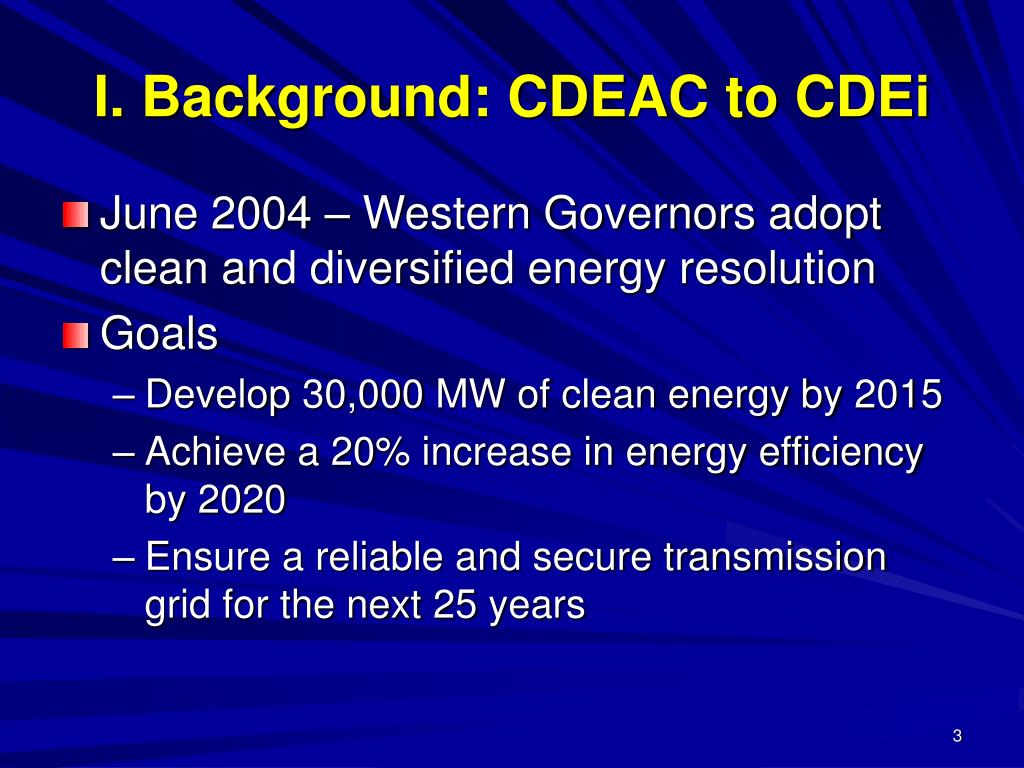 I. Background: CDEAC to CDEi

June 2004 – Western Governors adopt clean and diversified energy resolution

Goals

– Develop 30,000 MW of clean energy by 2015

– Achieve a 20% increase in energy efficiency by 2020

– Ensure a reliable and secure transmission grid for the next 25 years

3